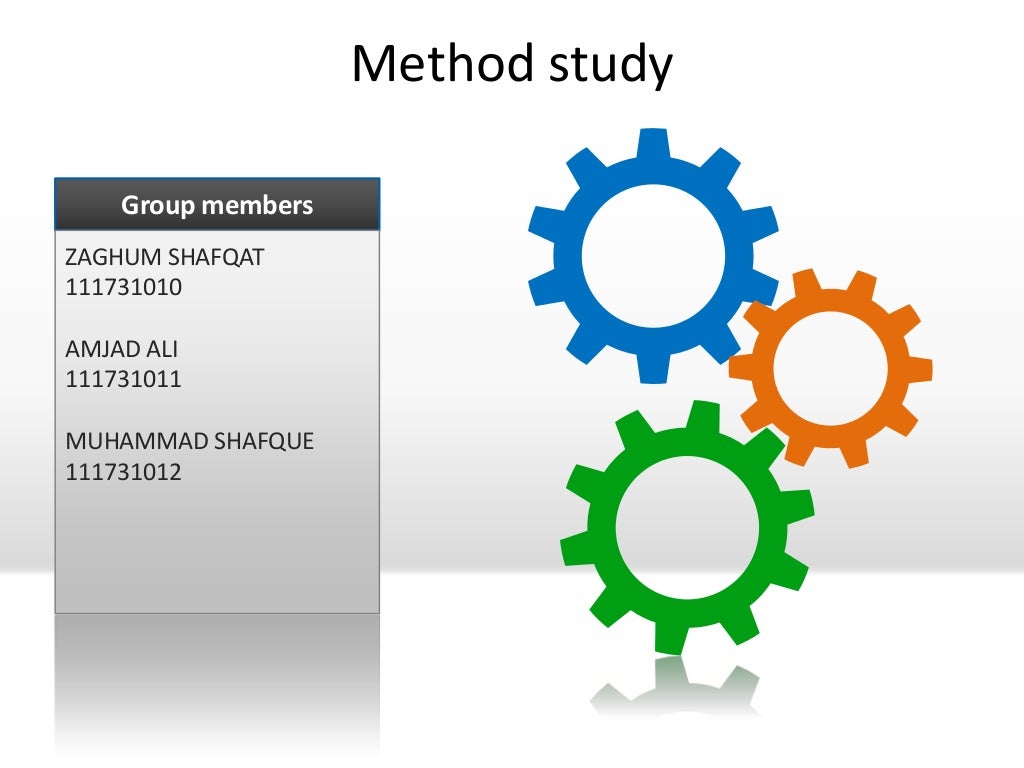 Method study

Group members

ZAGHUM SHAFQAT
111731010

AMJAD ALI
111731011

MUHAMMAD SHAFQUE
111731012